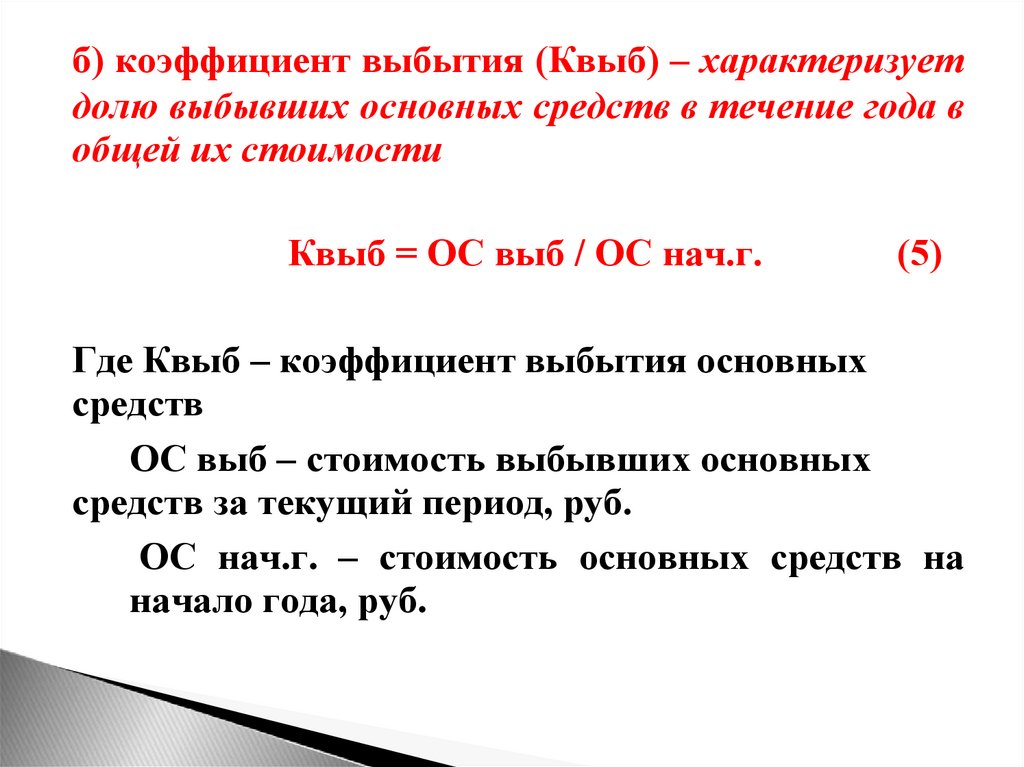 б) коэффициент выбытия (Квыб) – характеризует долю выбывших основных средств в течение года в общей их стоимости

Квыб = ОС выб / ОС нач.г. (5)

Где Квыб – коэффициент выбытия основных средств

ОС выб – стоимость выбывших основных средств за текущий период, руб.

ОС нач.г. – стоимость основных средств на начало года, руб.